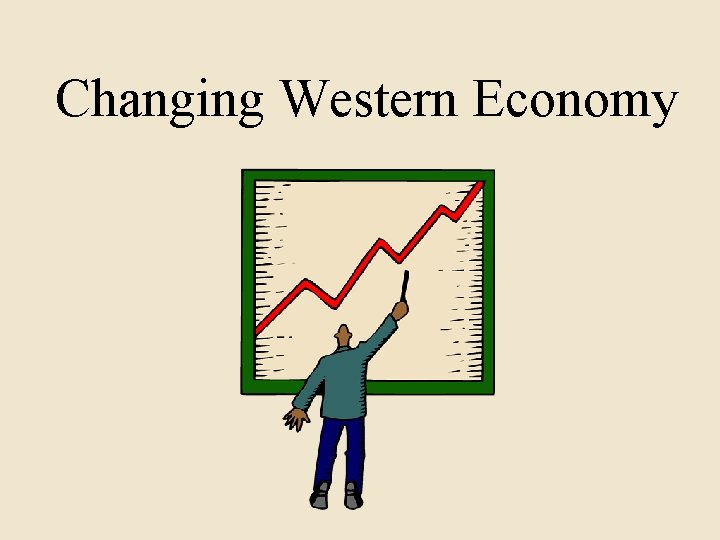 Changing Western Economy